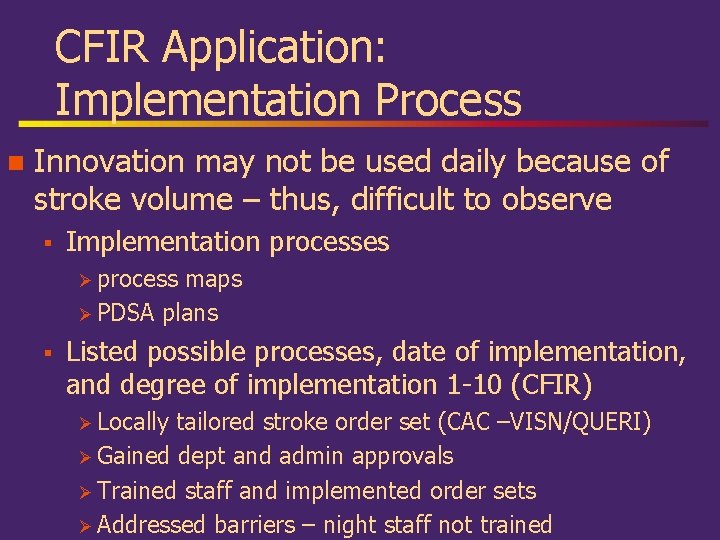 CFIR Application: Implementation Process

Innovation may not be used daily because of stroke volume – thus, difficult to observe

Implementation processes

process maps

PDSA plans

Listed possible processes, date of implementation, and degree of implementation 1-10 (CFIR)

Locally tailored stroke order set (CAC –VISN/QUERI)

Gained dept and admin approvals

Trained staff and implemented order sets

Addressed barriers – night staff not trained